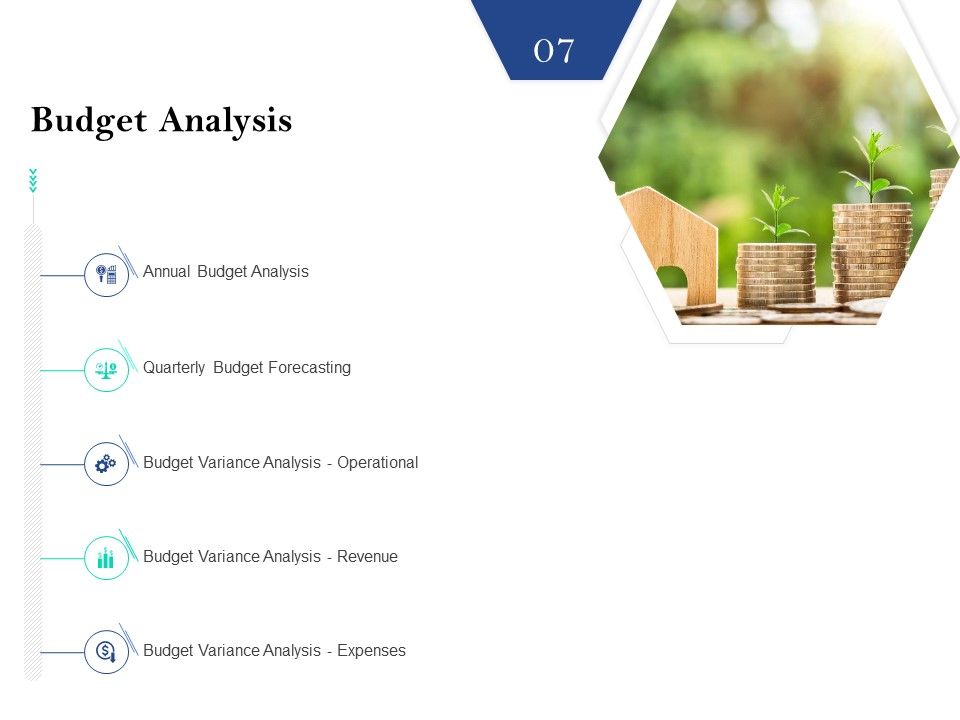 07

Budget Analysis

Annual Budget Analysis

Quarterly Budget Forecasting

Budget Variance Analysis - Operational

Budget Variance Analysis - Revenue

Budget Variance Analysis - Expenses